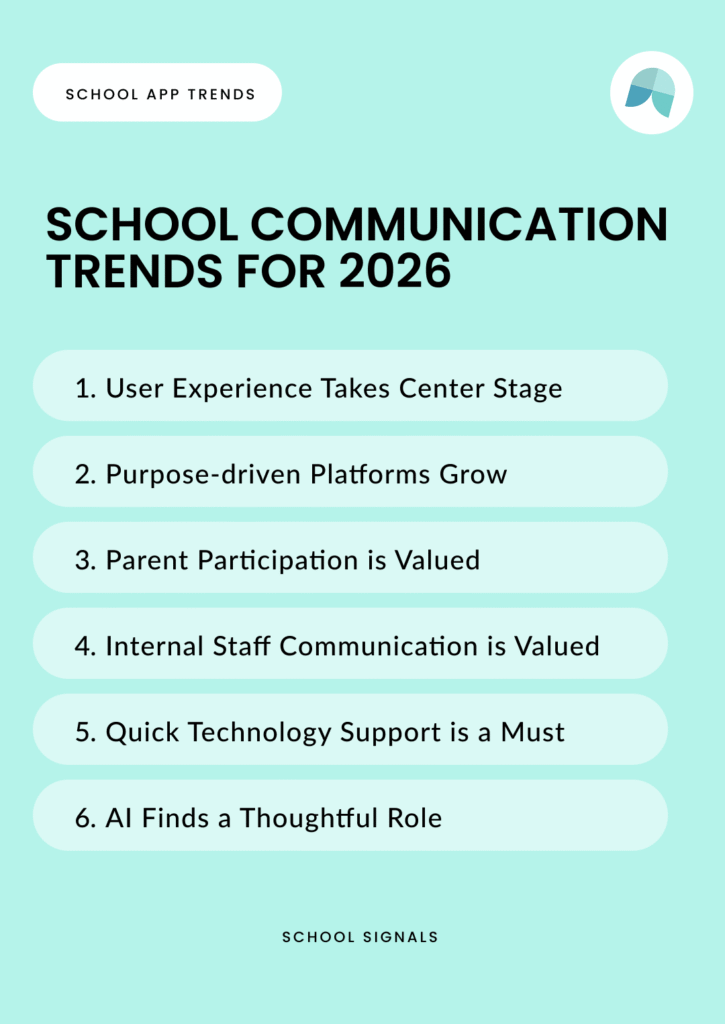 SCHOOL APP TRENDS

SCHOOL COMMUNICATION TRENDS FOR 2026

1. User Experience Takes Center Stage

2. Purpose-driven Platforms Grow

3. Parent Participation is Valued

4. Internal Staff Communication is Valued

5. Quick Technology Support is a Must

6. AI Finds a Thoughtful Role

SCHOOL SIGNALS